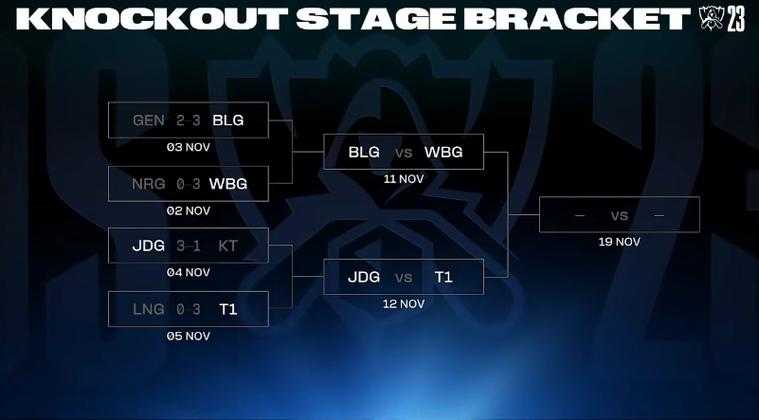 KNOCKOUT STAGE BRACKET 23

GEN 2-3 BLG
03 NOV

NRG 0-3 WBG
02 NOV

JDG 3-1 KT
04 NOV

LNG 0-3 T1
05 NOV

BLG vs WBG
11 NOV

JDG vs T1
12 NOV

— vs —
19 NOV